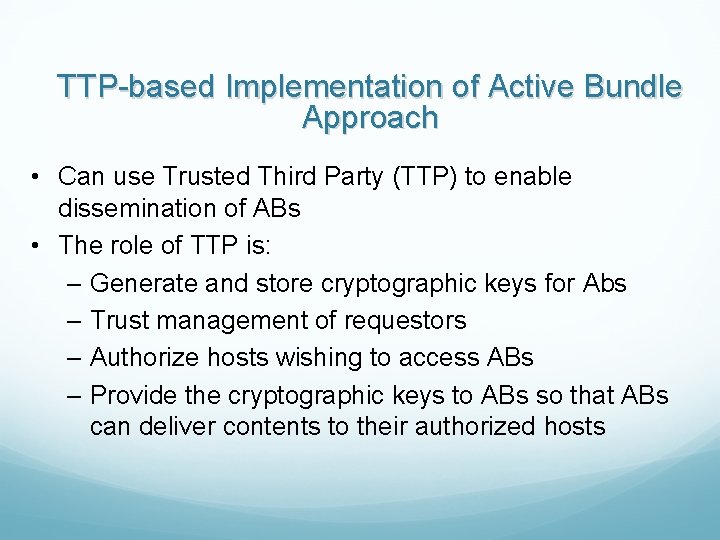 TTP-based Implementation of Active Bundle Approach

• Can use Trusted Third Party (TTP) to enable dissemination of ABs
• The role of TTP is:
– Generate and store cryptographic keys for Abs
– Trust management of requestors
– Authorize hosts wishing to access ABs
– Provide the cryptographic keys to ABs so that ABs can deliver contents to their authorized hosts